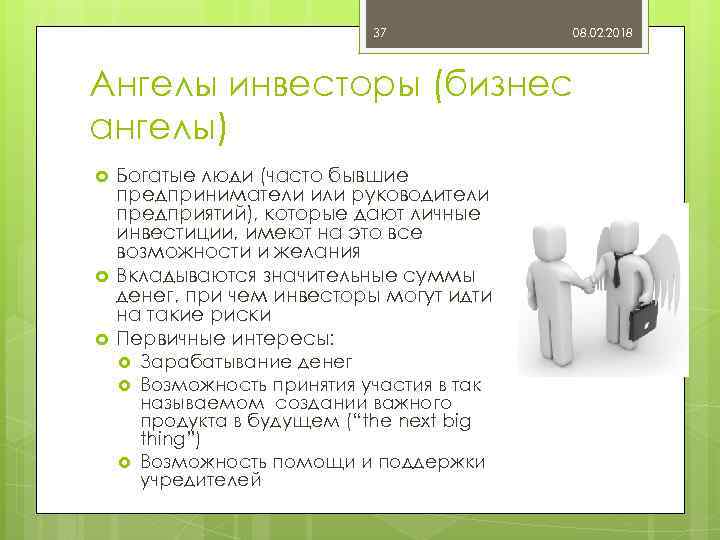 37

08.02.2018

Ангелы инвесторы (бизнес ангелы)

Богатые люди (часто бывшие предприниматели или руководители предприятий), которые дают личные инвестиции, имеют на это все возможности и желания

Вкладываются значительные суммы денег, при чем инвесторы могут идти на такие риски

Первичные интересы:

Зарабатывание денег

Возможность принятия участия в так называемом создании важного продукта в будущем ("the next big thing")

Возможность помощи и поддержки учредителей